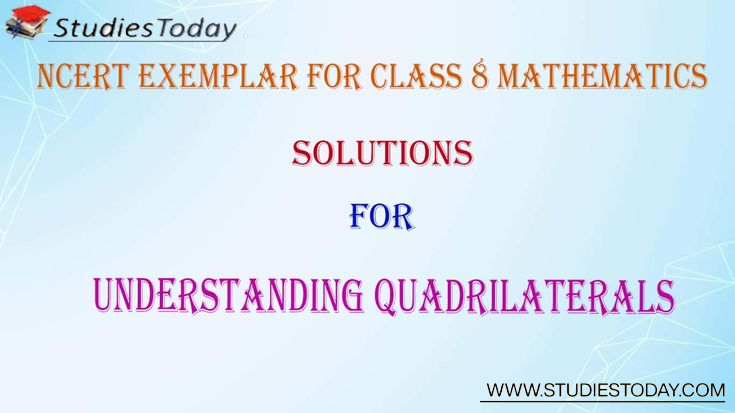 StudiesToday

NCERT EXEMPLAR FOR CLASS 8 MATHEMATICS

SOLUTIONS

FOR

UNDERSTANDING QUADRILATERALS

WWW.STUDIESTODAY.COM